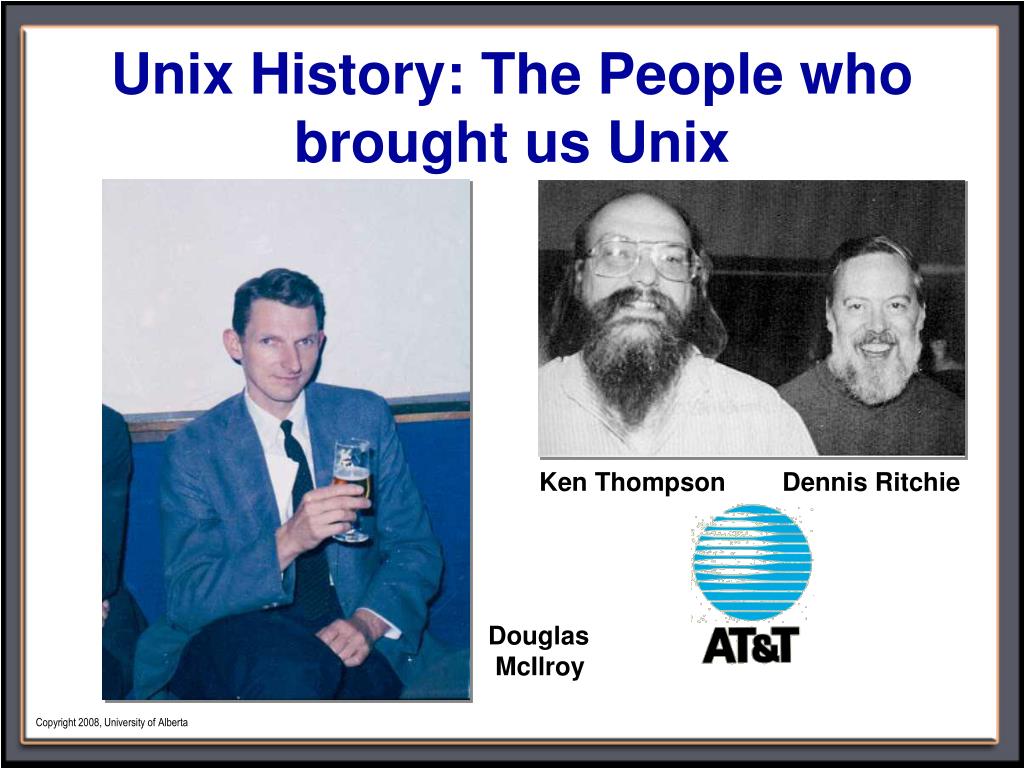 Unix History: The People who brought us Unix

Ken Thompson

Dennis Ritchie

Douglas McIlroy

AT&T

Copyright 2008, University of Alberta